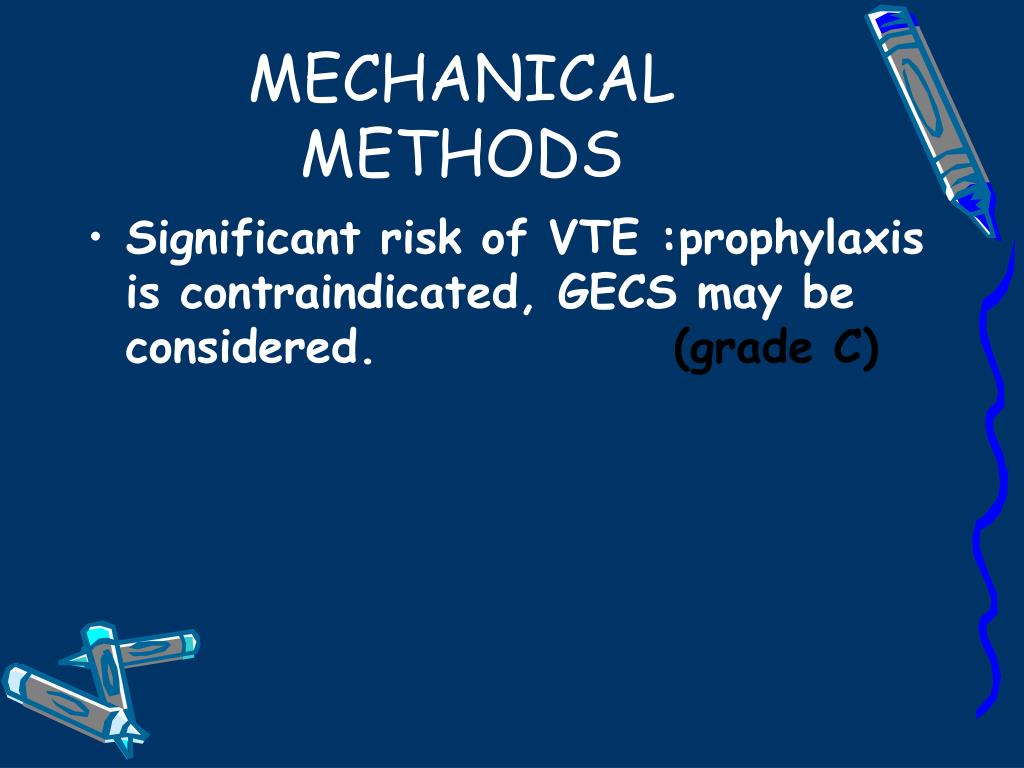 MECHANICAL METHODS

• Significant risk of VTE :prophylaxis is contraindicated, GECS may be considered. (grade C)